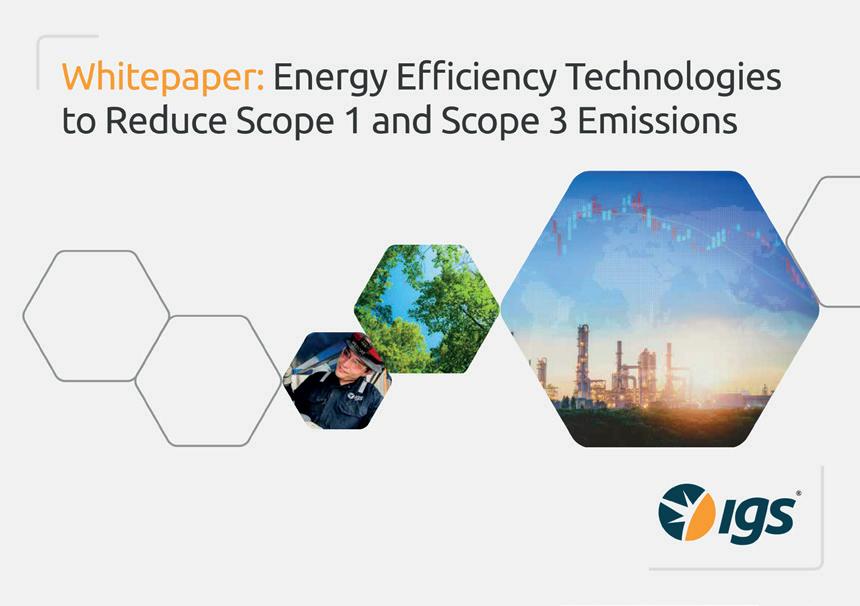 Whitepaper: Energy Efficiency Technologies to Reduce Scope 1 and Scope 3 Emissions

IGS®